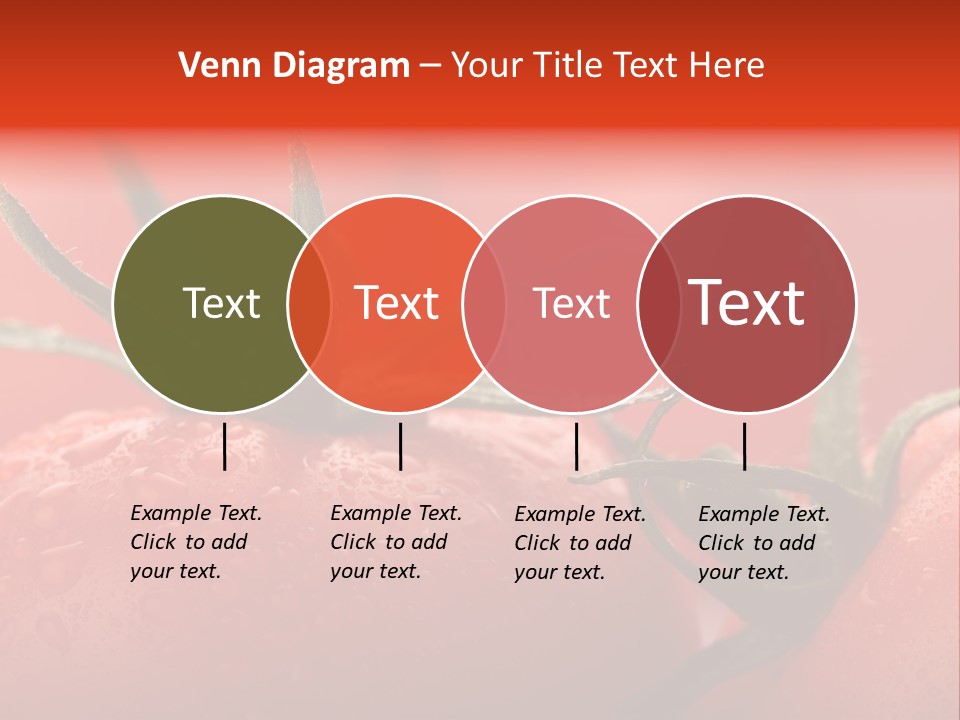 Venn Diagram – Your Title Text Here

Text

Text

Text

Text

Example Text. Click to add your text.

Example Text. Click to add your text.

Example Text. Click to add your text.

Example Text. Click to add your text.